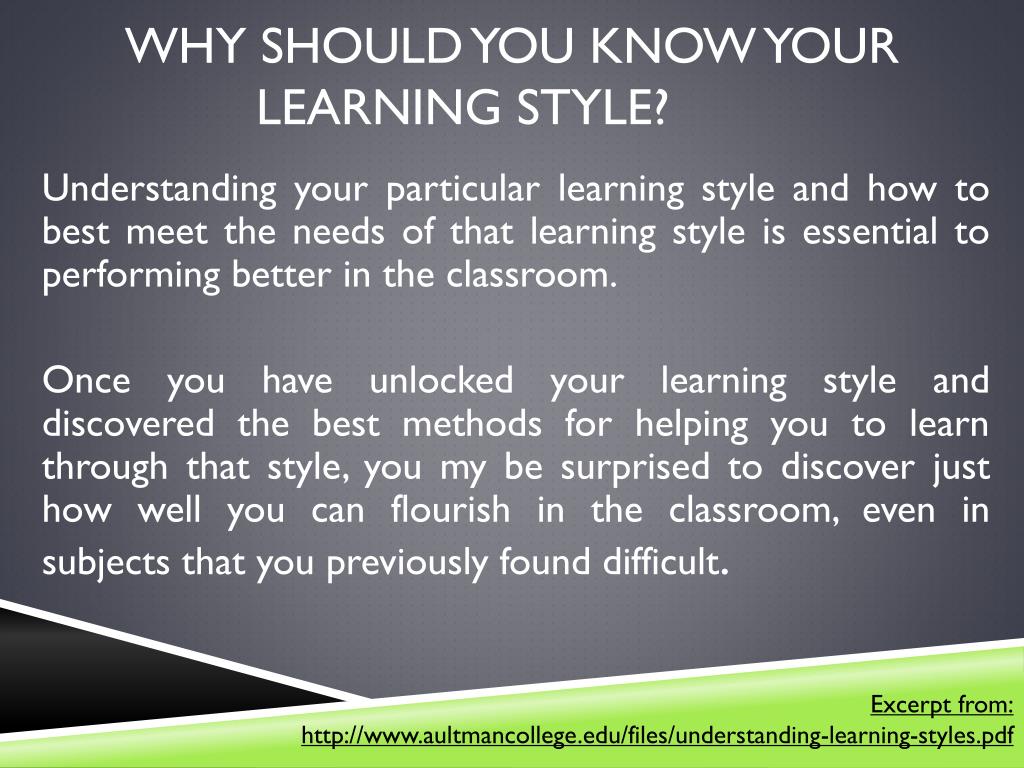 WHY SHOULD YOU KNOW YOUR LEARNING STYLE?

Understanding your particular learning style and how to best meet the needs of that learning style is essential to performing better in the classroom.

Once you have unlocked your learning style and discovered the best methods for helping you to learn through that style, you my be surprised to discover just how well you can flourish in the classroom, even in subjects that you previously found difficult.

Excerpt from:
http://www.aultmancollege.edu/files/understanding-learning-styles.pdf